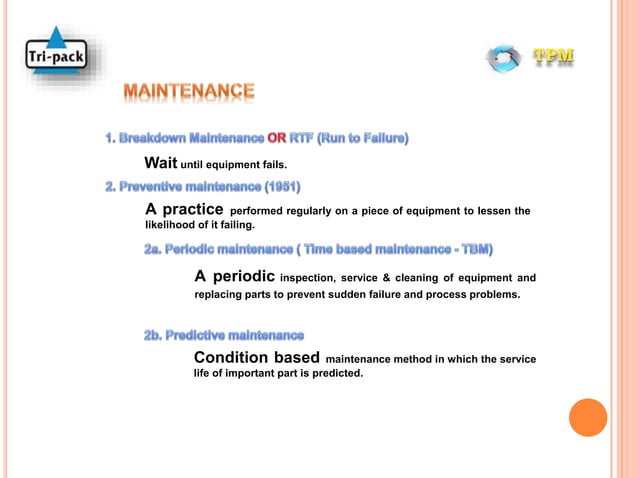 Tri-pack

TPM

MAINTENANCE

1. Breakdown Maintenance OR RTF (Run to Failure)

Wait until equipment fails.

2. Preventive maintenance (1951)

A practice performed regularly on a piece of equipment to lessen the likelihood of it failing.

2a. Periodic maintenance ( Time based maintenance - TBM)

A periodic inspection, service & cleaning of equipment and replacing parts to prevent sudden failure and process problems.

2b. Predictive maintenance

Condition based maintenance method in which the service life of important part is predicted.